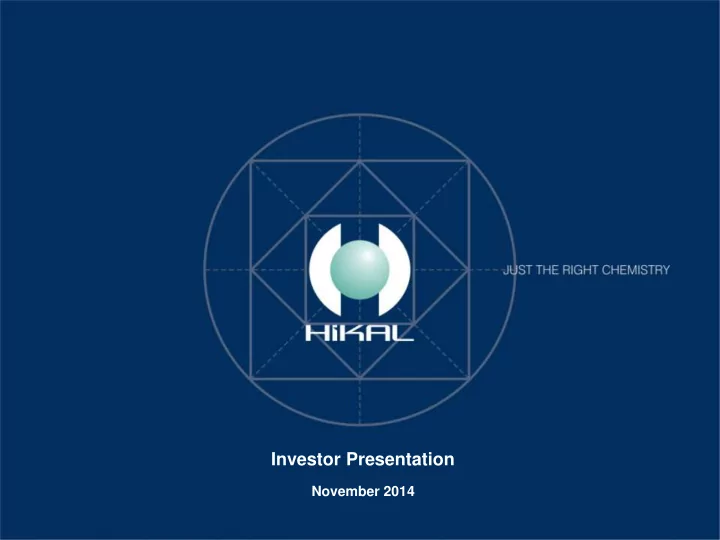 HIKAL

JUST THE RIGHT CHEMISTRY

Investor Presentation

November 2014